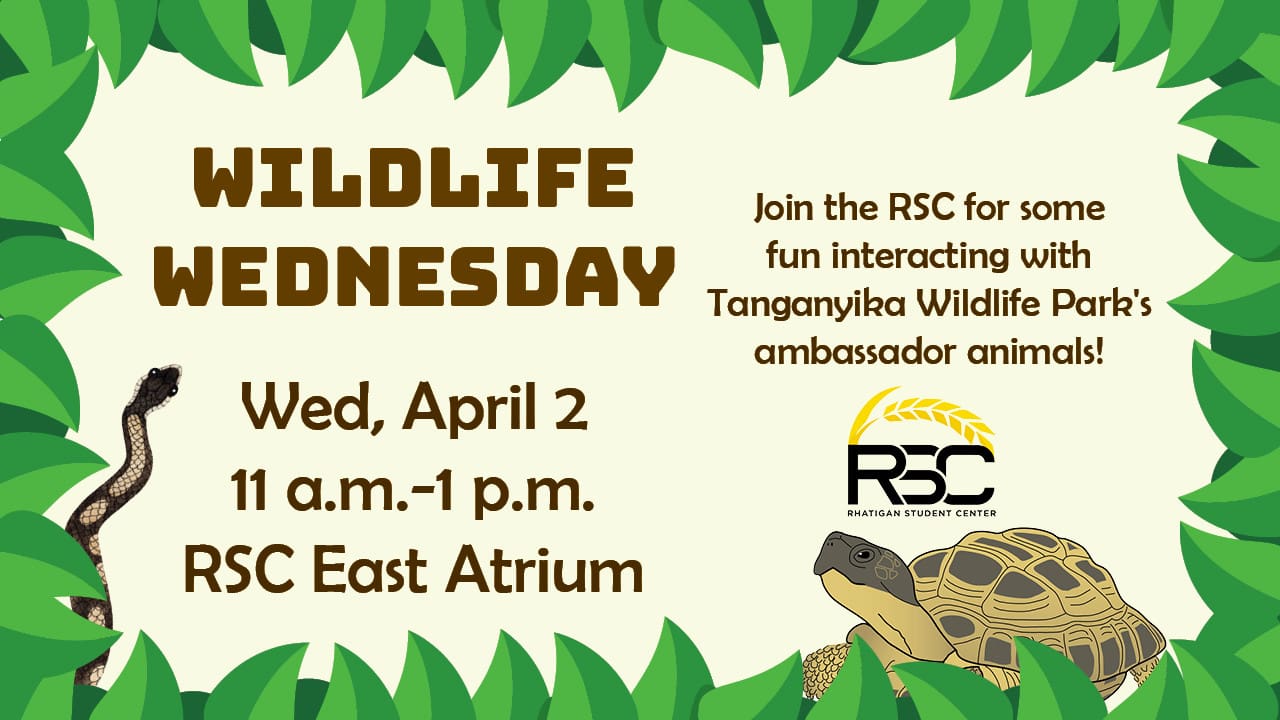 WILDLIFE WEDNESDAY

Wed, April 2
11 a.m.-1 p.m.
RSC East Atrium

Join the RSC for some fun interacting with Tanganyika Wildlife Park's ambassador animals!

RSC
RHATIGAN STUDENT CENTER